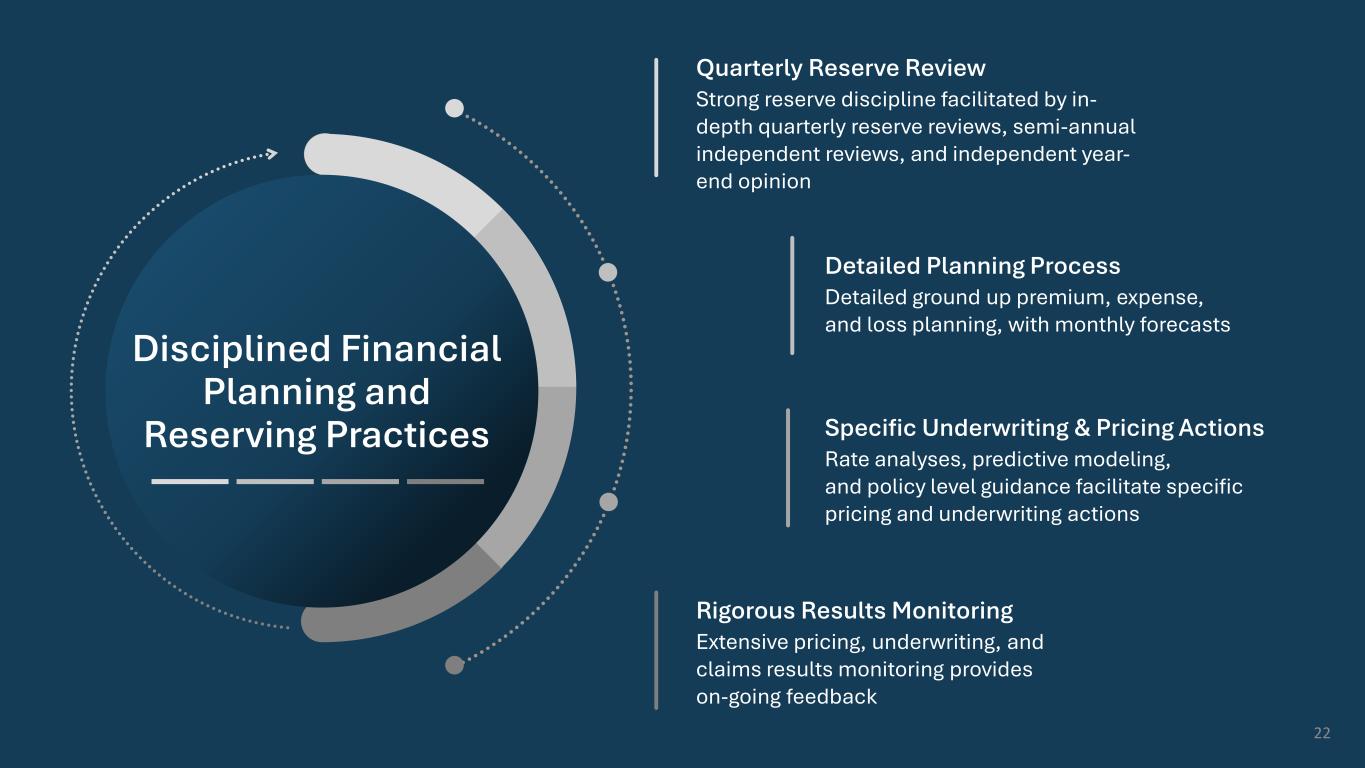 Disciplined Financial Planning and Reserving Practices

Quarterly Reserve Review
Strong reserve discipline facilitated by in-depth quarterly reserve reviews, semi-annual independent reviews, and independent year-end opinion

Detailed Planning Process
Detailed ground up premium, expense, and loss planning, with monthly forecasts

Specific Underwriting & Pricing Actions
Rate analyses, predictive modeling, and policy level guidance facilitate specific pricing and underwriting actions

Rigorous Results Monitoring
Extensive pricing, underwriting, and claims results monitoring provides on-going feedback

22